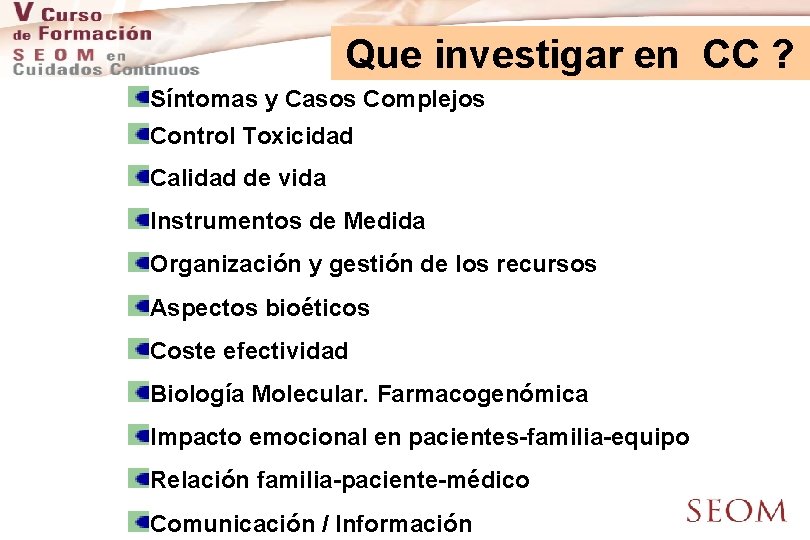 V Curso de Formación SEOM en Cuidados Continuos

Que investigar en CC ?

Síntomas y Casos Complejos
Control Toxicidad
Calidad de vida
Instrumentos de Medida
Organización y gestión de los recursos
Aspectos bioéticos
Coste efectividad
Biología Molecular. Farmacogenómica
Impacto emocional en pacientes-familia-equipo
Relación familia-paciente-médico
Comunicación / Información

SEOM